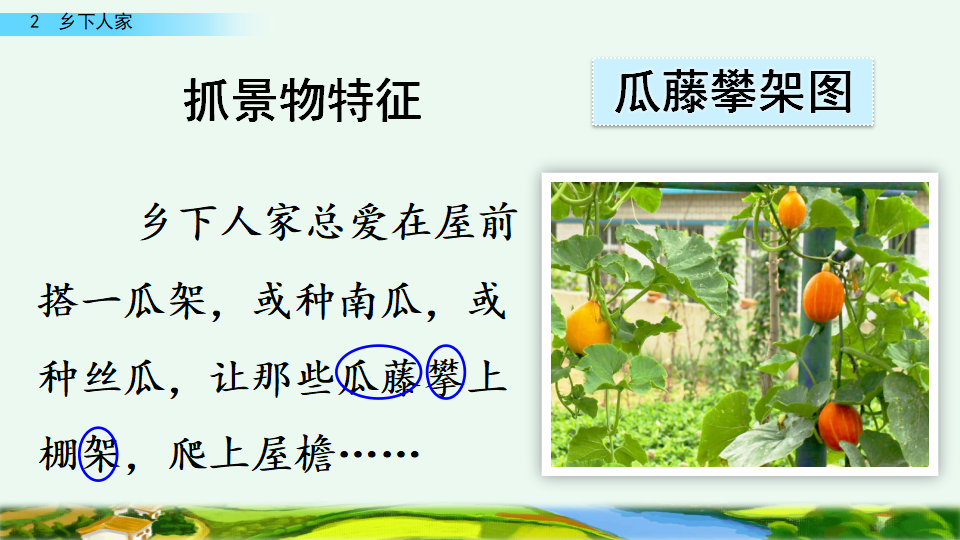 2 乡下人家

抓景物特征

瓜藤攀架图

乡下人家总爱在屋前搭一瓜架，或种南瓜，或种丝瓜，让那些瓜藤攀上棚架，爬上屋檐……